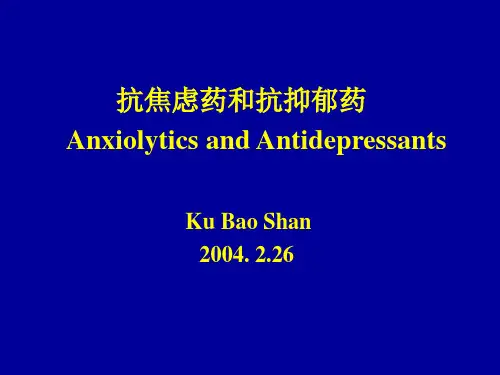 抗焦虑药和抗抑郁药
Anxiolytics and Antidepressants

Ku Bao Shan
2004. 2.26